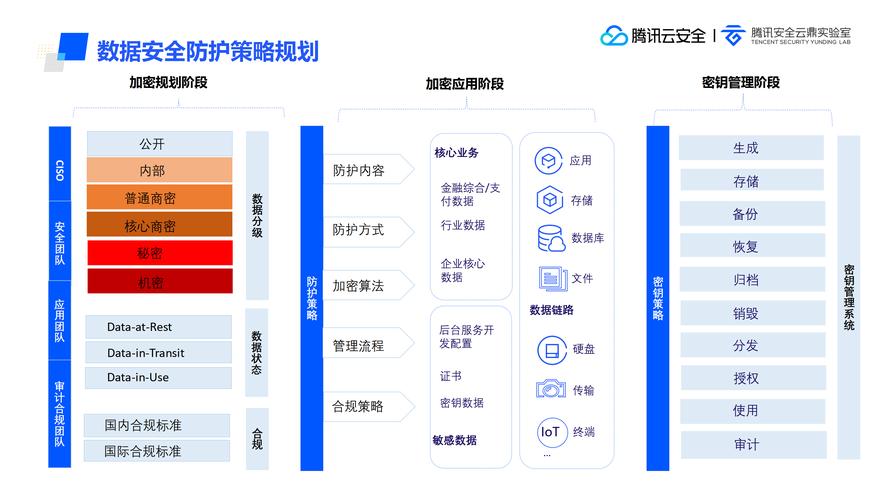 数据安全防护策略规划

腾讯云安全 | 腾讯安全云鼎实验室 TENCENT SECURITY YUNDING LAB

加密规划阶段

CISO
安全团队
应用团队
审计合规团队

公开
内部
普通商密
核心商密
秘密
机密

数据分级

Data-at-Rest
Data-in-Transit
Data-in-Use

数据状态

国内合规标准
国际合规标准

合规

加密应用阶段

防护策略

防护内容
防护方式
加密算法
管理流程
合规策略

核心业务
金融综合/支付数据
行业数据
企业核心数据

后台服务开发配置
证书
密钥数据
敏感数据

应用
存储
数据库
文件
数据链路
硬盘
传输
IoT 终端
...

密钥管理阶段

密钥策略

生成
存储
备份
恢复
归档
销毁
分发
授权
使用
审计

密钥管理系统